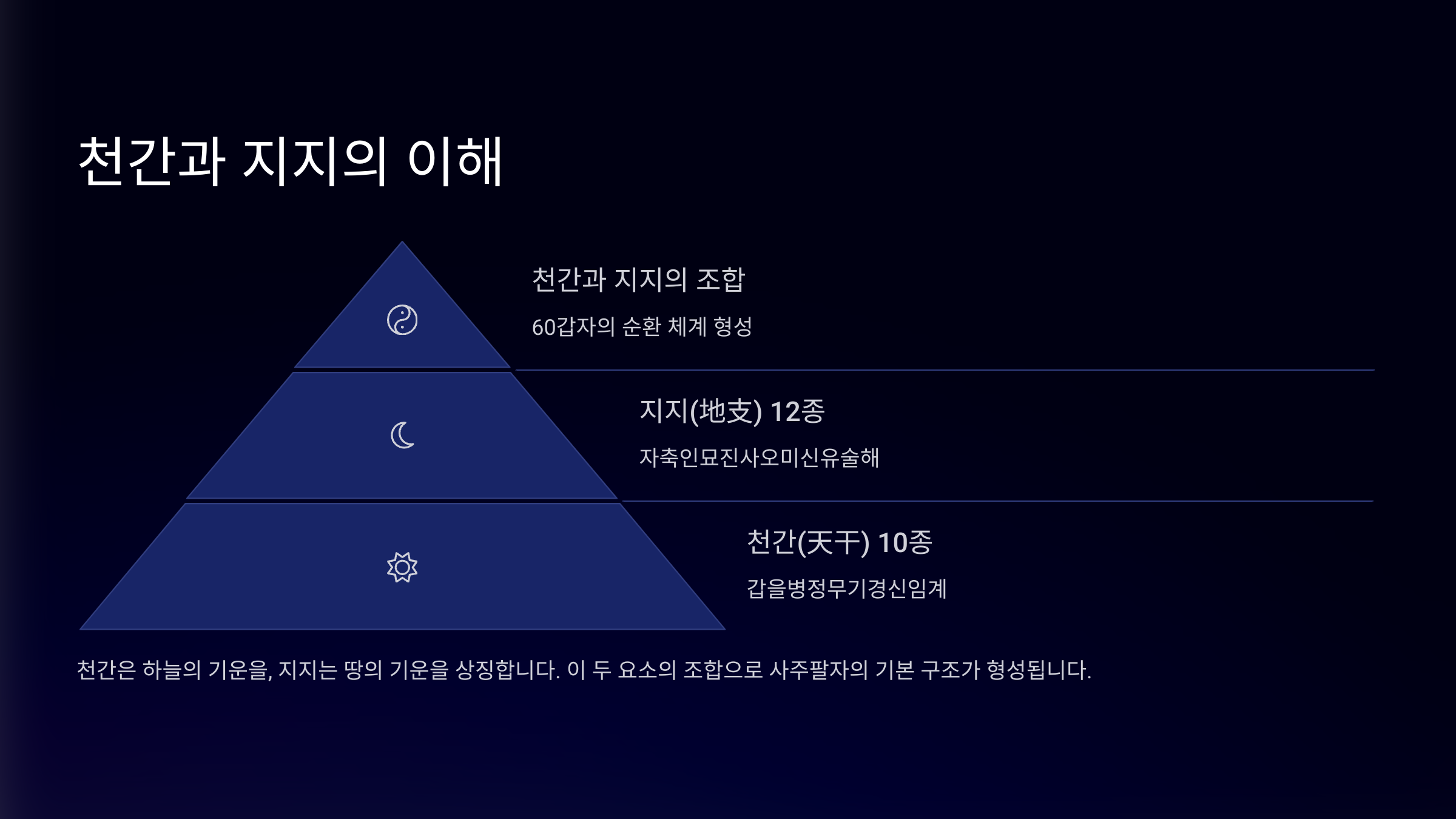 천간과 지지의 이해

천간과 지지의 조합

60갑자의 순환 체계 형성

지지(地支) 12종

자축인묘진사오미신유술해

천간(天干) 10종

갑을병정무기경신임계

천간은 하늘의 기운을, 지지는 땅의 기운을 상징합니다. 이 두 요소의 조합으로 사주팔자의 기본 구조가 형성됩니다.